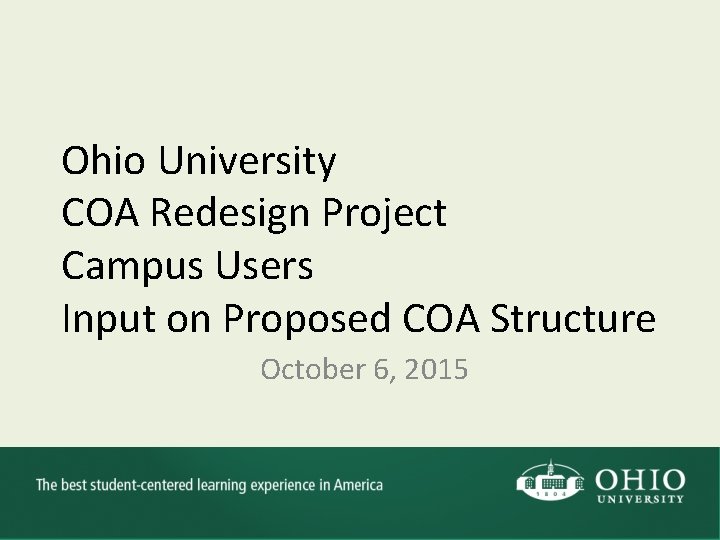 Ohio University
COA Redesign Project
Campus Users
Input on Proposed COA Structure

October 6, 2015

The best student-centered learning experience in America

1804

OHIO
UNIVERSITY